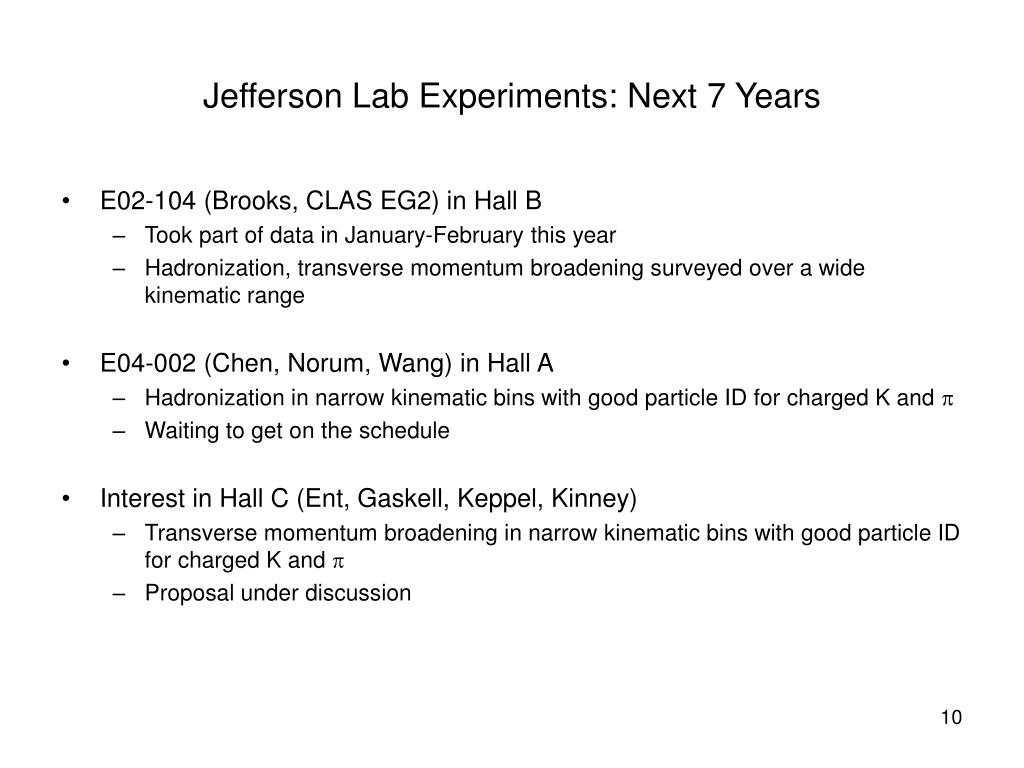 Jefferson Lab Experiments: Next 7 Years

• E02-104 (Brooks, CLAS EG2) in Hall B
– Took part of data in January-February this year
– Hadronization, transverse momentum broadening surveyed over a wide kinematic range

• E04-002 (Chen, Norum, Wang) in Hall A
– Hadronization in narrow kinematic bins with good particle ID for charged K and $\pi$
– Waiting to get on the schedule

• Interest in Hall C (Ent, Gaskell, Keppel, Kinney)
– Transverse momentum broadening in narrow kinematic bins with good particle ID for charged K and $\pi$
– Proposal under discussion

10